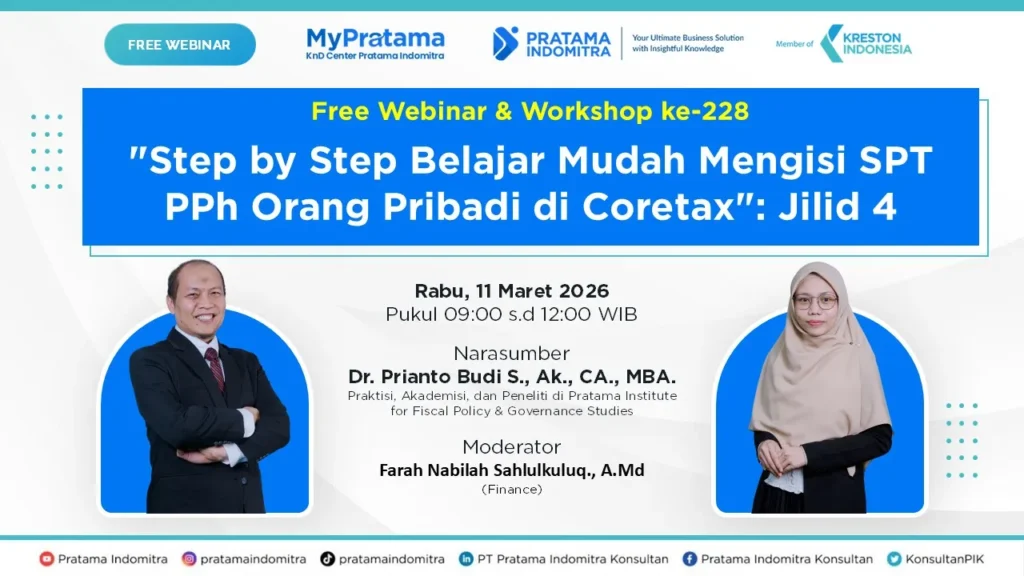 FREE WEBINAR

MyPratama
KnD Center Pratama Indomitra

PRATAMA INDOMITRA
Your Ultimate Business Solution with Insightful Knowledge

Member of KRESTON INDONESIA

Free Webinar & Workshop ke-228

"Step by Step Belajar Mudah Mengisi SPT PPh Orang Pribadi di Coretax": Jilid 4

Rabu, 11 Maret 2026
Pukul 09:00 s.d 12:00 WIB

Narasumber
Dr. Prianto Budi S., Ak., CA., MBA.
Praktisi, Akademisi, dan Peneliti di Pratama Institute for Fiscal Policy & Governance Studies

Moderator
Farah Nabilah Sahlulkuluq., A.Md
(Finance)

Pratama Indomitra pratamaindomitra pratamaindomitra PT Pratama Indomitra Konsultan Pratama Indomitra Konsultan KonsultanPIK